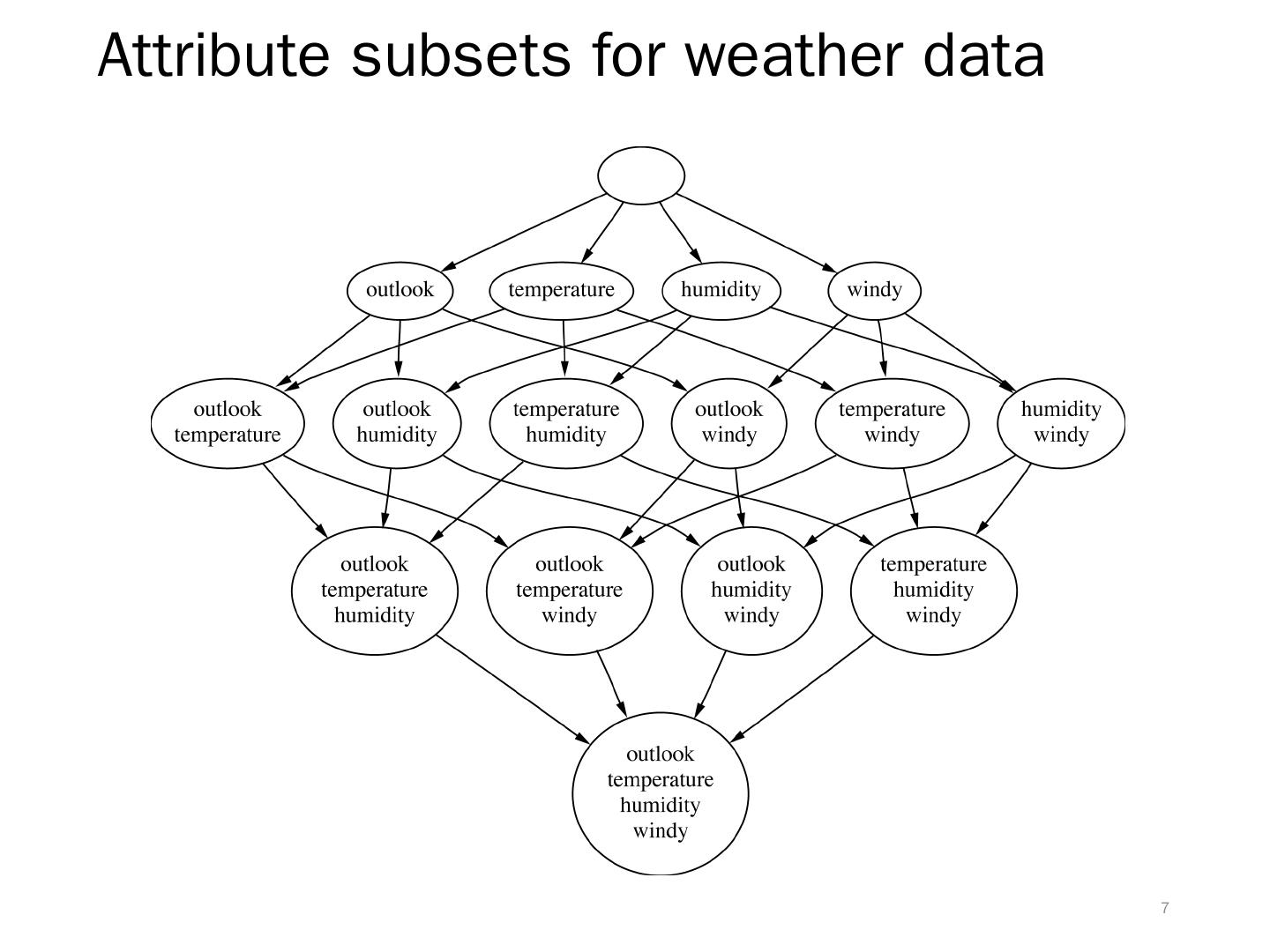 Attribute subsets for weather data

outlook

temperature

humidity

windy

outlook temperature

outlook humidity

temperature humidity

outlook windy

temperature windy

humidity windy

outlook temperature humidity

outlook temperature windy

outlook humidity windy

temperature humidity windy

outlook temperature humidity windy

7